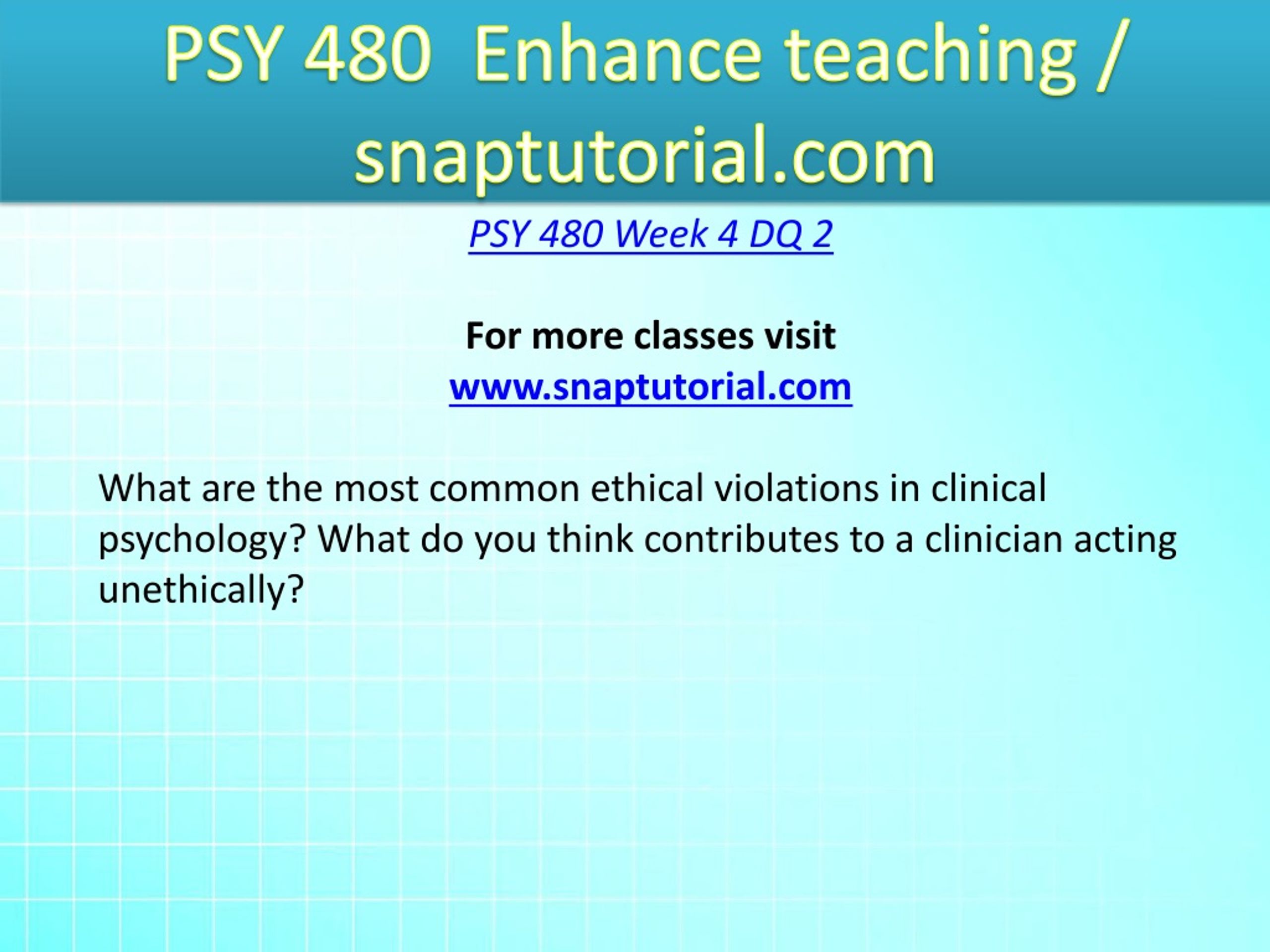 PSY 480 Enhance teaching / snaptutorial.com

PSY 480 Week 4 DQ 2

For more classes visit
www.snaptutorial.com

What are the most common ethical violations in clinical psychology? What do you think contributes to a clinician acting unethically?